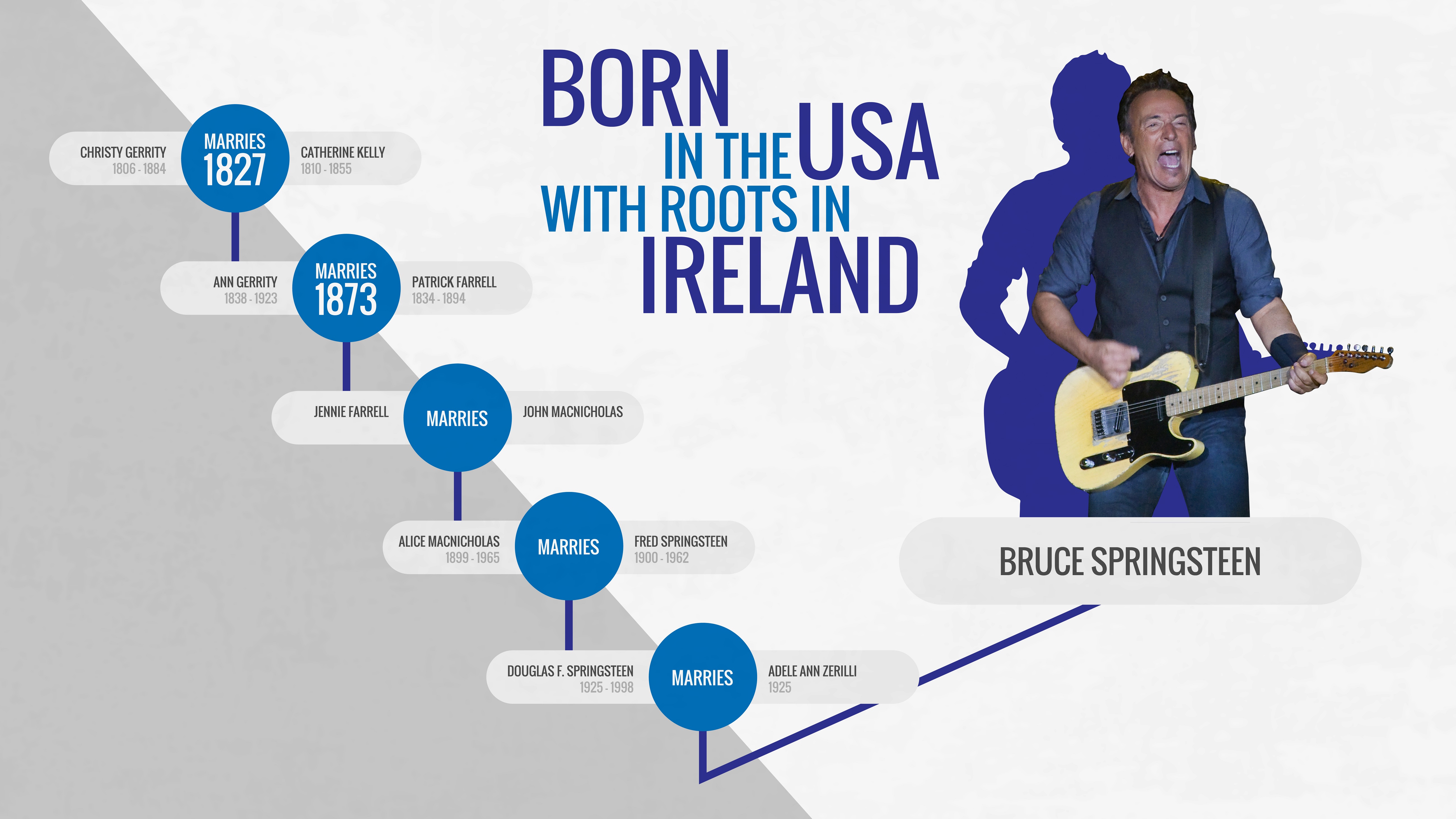 BORN IN THE USA WITH ROOTS IN IRELAND

CHRISTY GERRITY
1806 - 1884
MARRIES
1827
CATHERINE KELLY
1810 - 1855

ANN GERRITY
1838 - 1923
MARRIES
1873
PATRICK FARRELL
1834 - 1894

JENNIE FARRELL
MARRIES
JOHN MACNICHOLAS

ALICE MACNICHOLAS
1899 - 1965
MARRIES
FRED SPRINGSTEEN
1900 - 1962

DOUGLAS F. SPRINGSTEEN
1925 - 1998
MARRIES
ADELE ANN ZERILLI
1925

BRUCE SPRINGSTEEN